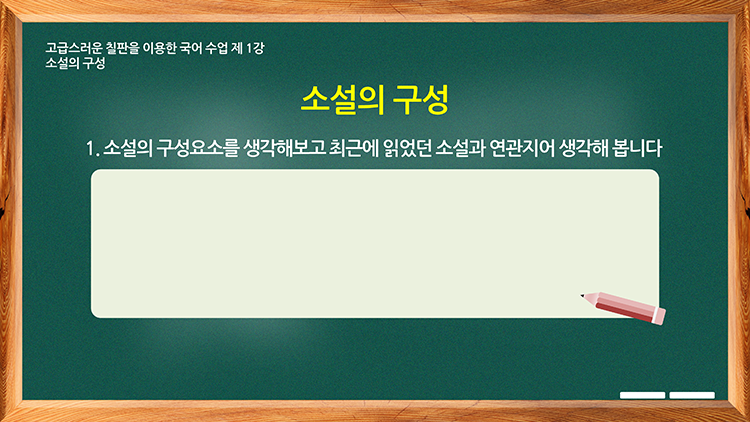 고급스러운 칠판을 이용한 국어 수업 제 1강
소설의 구성

소설의 구성

1. 소설의 구성요소를 생각해보고 최근에 읽었던 소설과 연관지어 생각해 봅니다